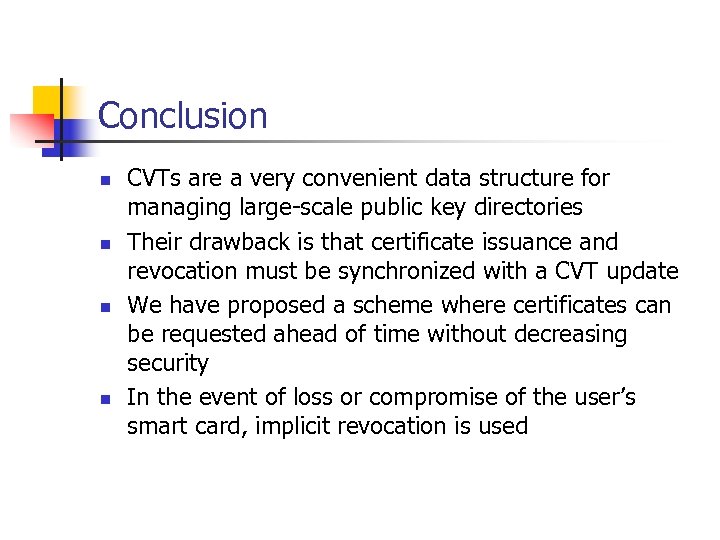 Conclusion

- CVTs are a very convenient data structure for managing large-scale public key directories
- Their drawback is that certificate issuance and revocation must be synchronized with a CVT update
- We have proposed a scheme where certificates can be requested ahead of time without decreasing security
- In the event of loss or compromise of the user's smart card, implicit revocation is used